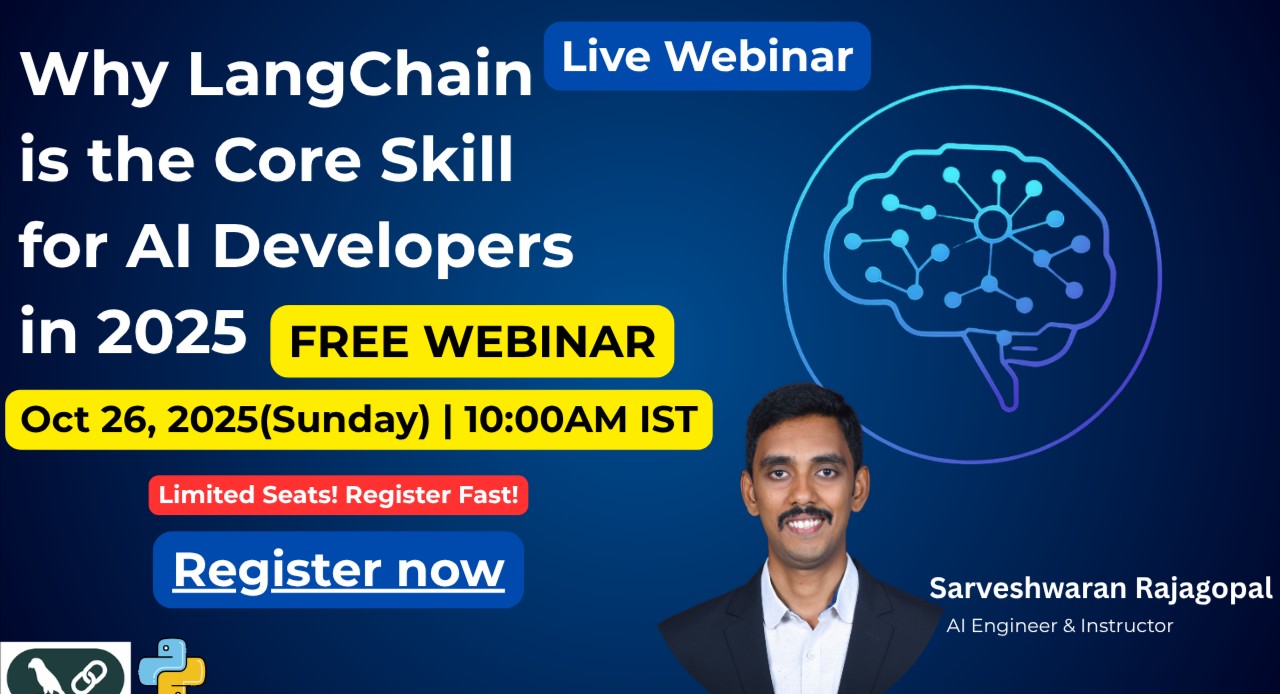 Why LangChain is the Core Skill for AI Developers in 2025

Live Webinar

FREE WEBINAR

Oct 26, 2025(Sunday) | 10:00AM IST

Limited Seats! Register Fast!

Register now

Sarveshwaran Rajagopal
AI Engineer & Instructor